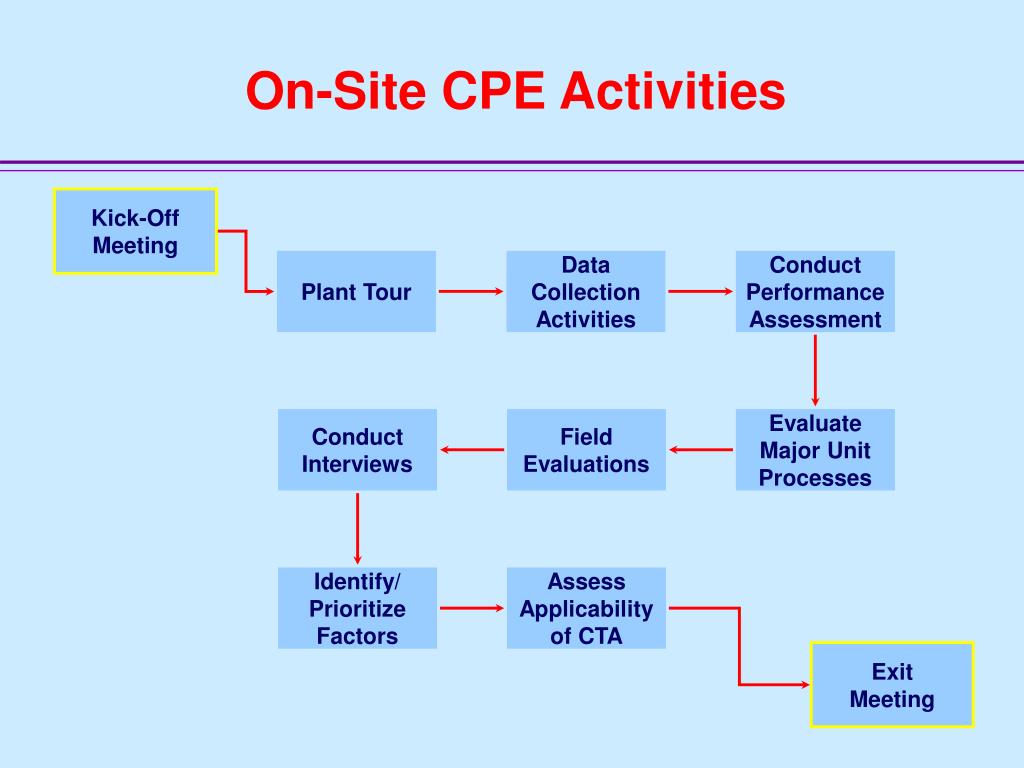 On-Site CPE Activities

Kick-Off Meeting

Plant Tour

Data Collection Activities

Conduct Performance Assessment

Evaluate Major Unit Processes

Field Evaluations

Conduct Interviews

Identify/ Prioritize Factors

Assess Applicability of CTA

Exit Meeting